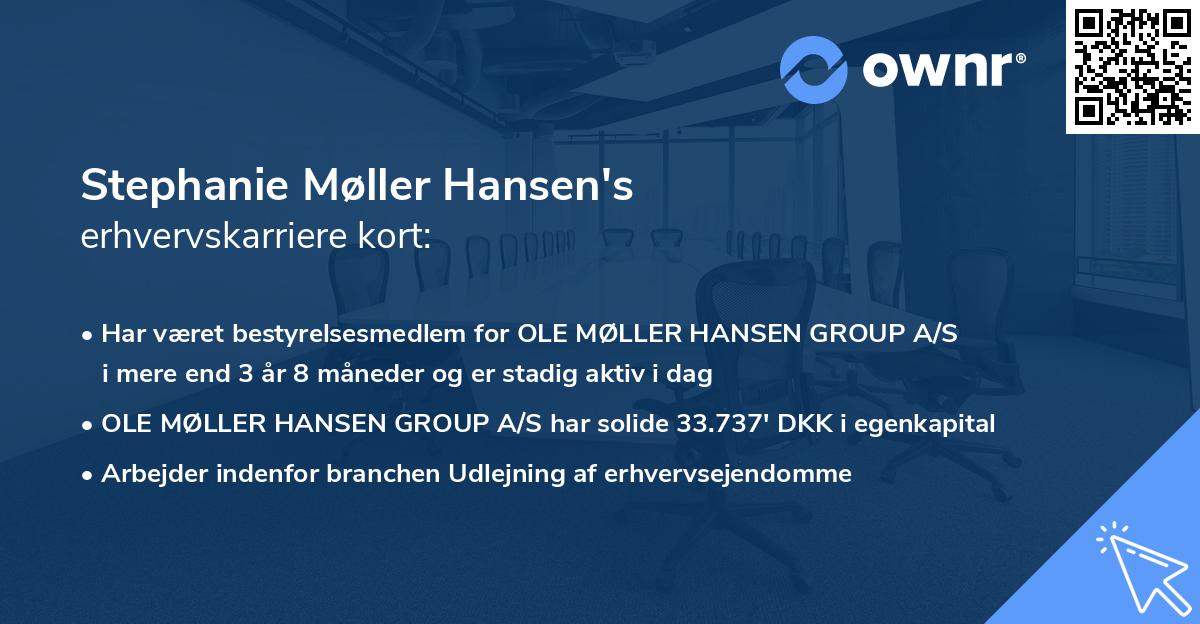 ownr®

Stephanie Møller Hansen's
erhvervskarriere kort:

• Har været bestyrelsesmedlem for OLE MØLLER HANSEN GROUP A/S i mere end 3 år 8 måneder og er stadig aktiv i dag
• OLE MØLLER HANSEN GROUP A/S har solide 33.737' DKK i egenkapital
• Arbejder indenfor branchen Udlejning af erhvervsejendomme